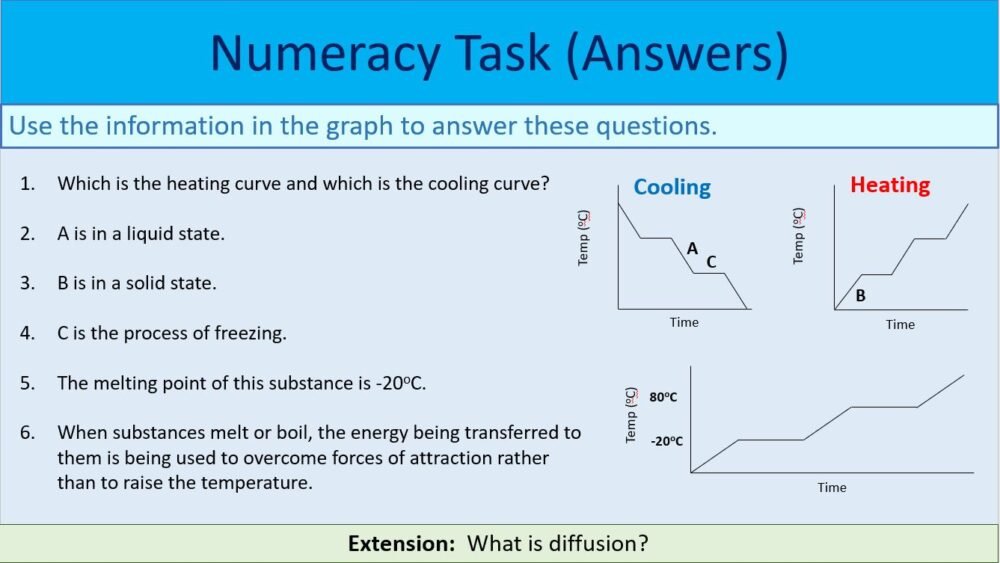 Numeracy Task (Answers)

Use the information in the graph to answer these questions.

1. Which is the heating curve and which is the cooling curve?

2. A is in a liquid state.

3. B is in a solid state.

4. C is the process of freezing.

5. The melting point of this substance is -20ºC.

6. When substances melt or boil, the energy being transferred to them is being used to overcome forces of attraction rather than to raise the temperature.

Cooling
Temp (ºC)
A
C
Time

Heating
Temp (ºC)
B
Time

Temp (ºC)
80ºC
-20ºC
Time

Extension: What is diffusion?